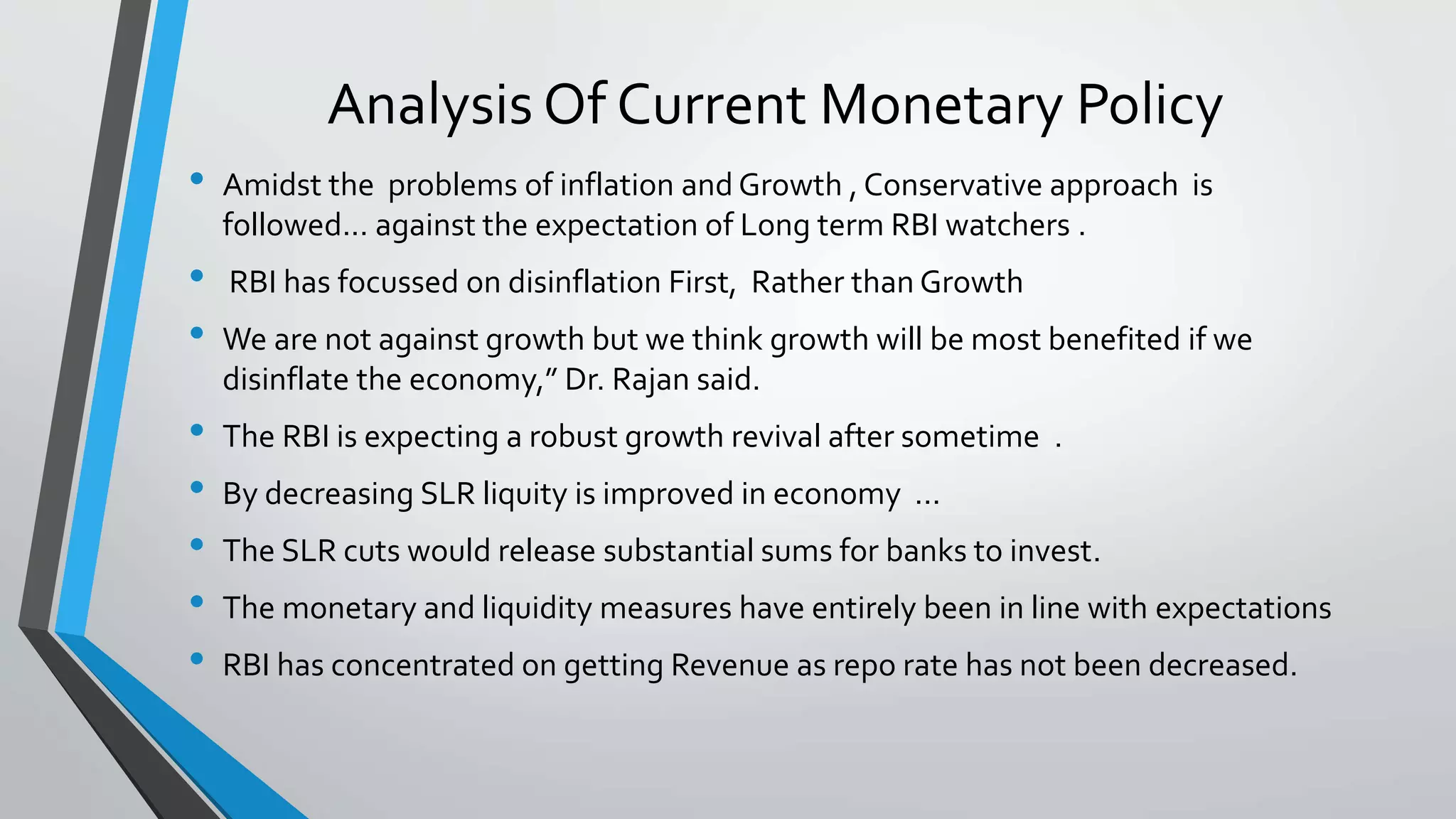 Analysis Of Current Monetary Policy

• Amidst the problems of inflation and Growth , Conservative approach is followed... against the expectation of Long term RBI watchers .

• RBI has focussed on disinflation First, Rather than Growth

• We are not against growth but we think growth will be most benefited if we disinflate the economy," Dr. Rajan said.

• The RBI is expecting a robust growth revival after sometime .

• By decreasing SLR liquity is improved in economy ...

• The SLR cuts would release substantial sums for banks to invest.

• The monetary and liquidity measures have entirely been in line with expectations

• RBI has concentrated on getting Revenue as repo rate has not been decreased.